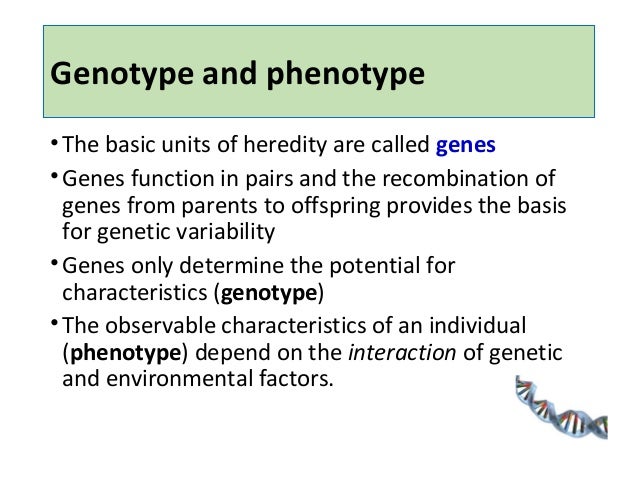 Genotype and phenotype

• The basic units of heredity are called genes

• Genes function in pairs and the recombination of genes from parents to offspring provides the basis for genetic variability

• Genes only determine the potential for characteristics (genotype)

• The observable characteristics of an individual (phenotype) depend on the interaction of genetic and environmental factors.